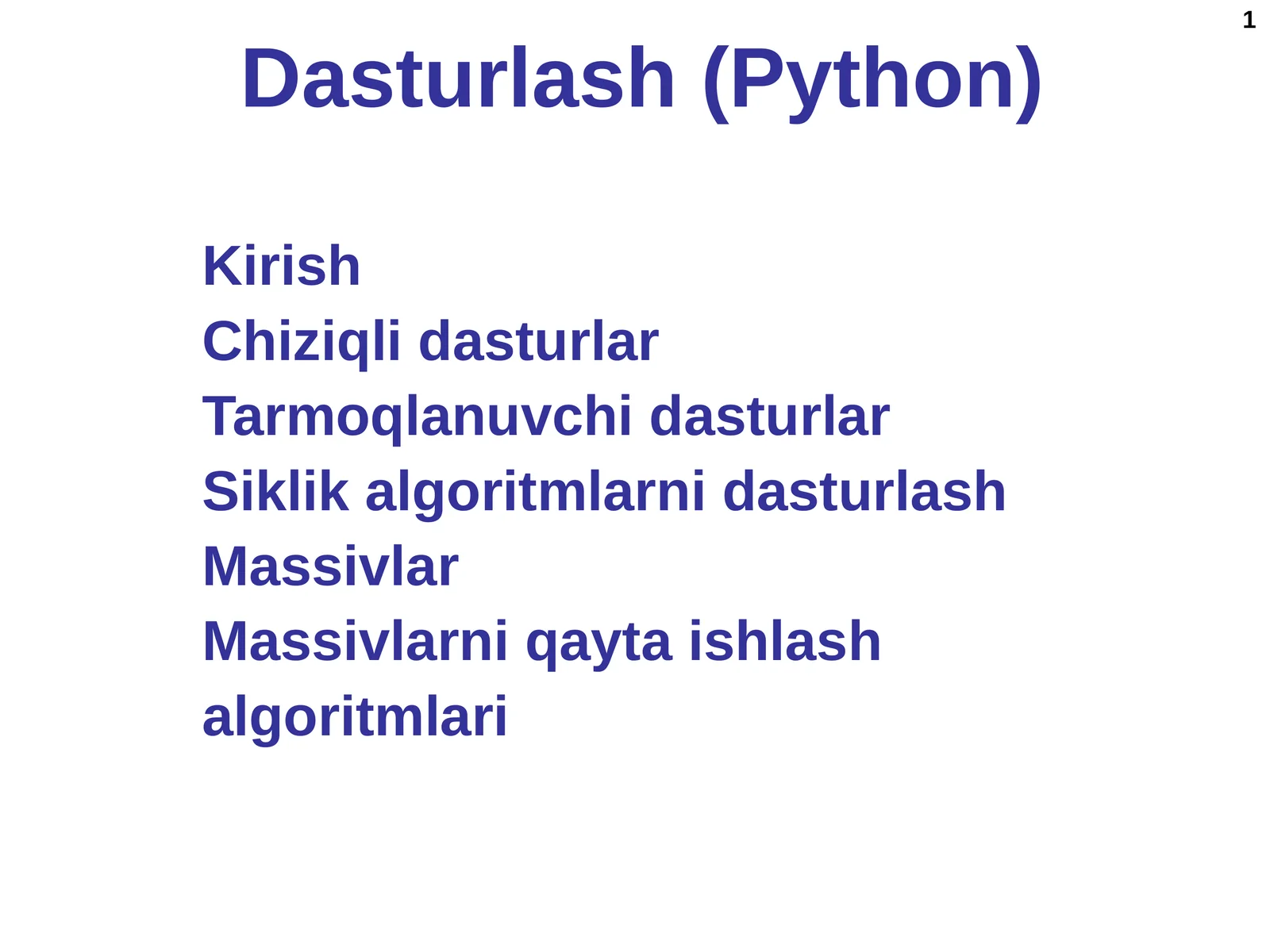 1

Dasturlash (Python)

Kirish
Chiziqli dasturlar
Tarmoqlanuvchi dasturlar
Siklik algoritmlarni dasturlash
Massivlar
Massivlarni qayta ishlash algoritmlari